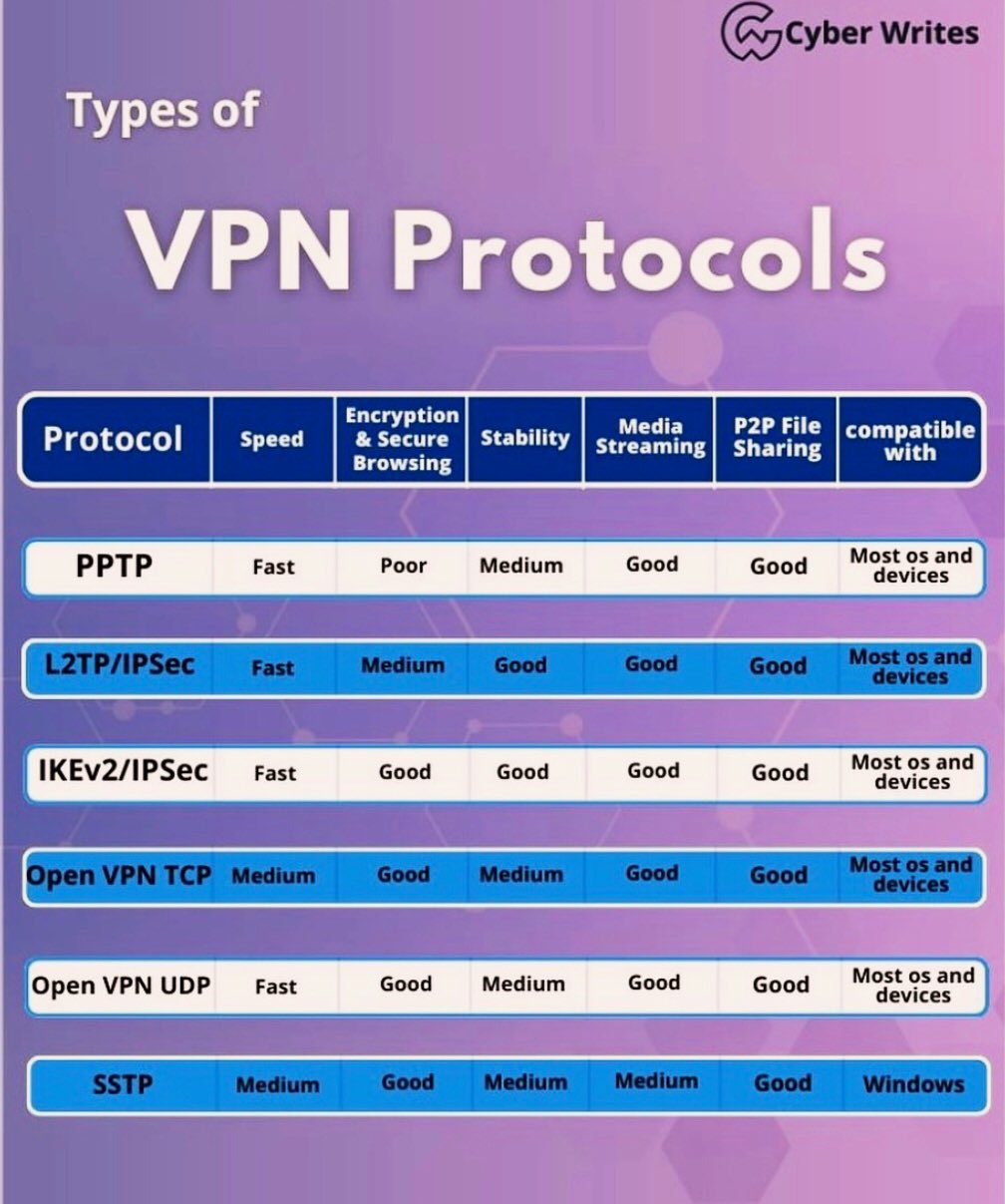 Cyber Writes

Types of

VPN Protocols

| Protocol | Speed | Encryption & Secure Browsing | Stability | Media Streaming | P2P File Sharing | compatible with |
|---|---|---|---|---|---|---|
| PPTP | Fast | Poor | Medium | Good | Good | Most os and devices |
| L2TP/IPSec | Fast | Medium | Good | Good | Good | Most os and devices |
| IKEv2/IPSec | Fast | Good | Good | Good | Good | Most os and devices |
| Open VPN TCP | Medium | Good | Medium | Good | Good | Most os and devices |
| Open VPN UDP | Fast | Good | Medium | Good | Good | Most os and devices |
| SSTP | Medium | Good | Medium | Medium | Good | Windows |